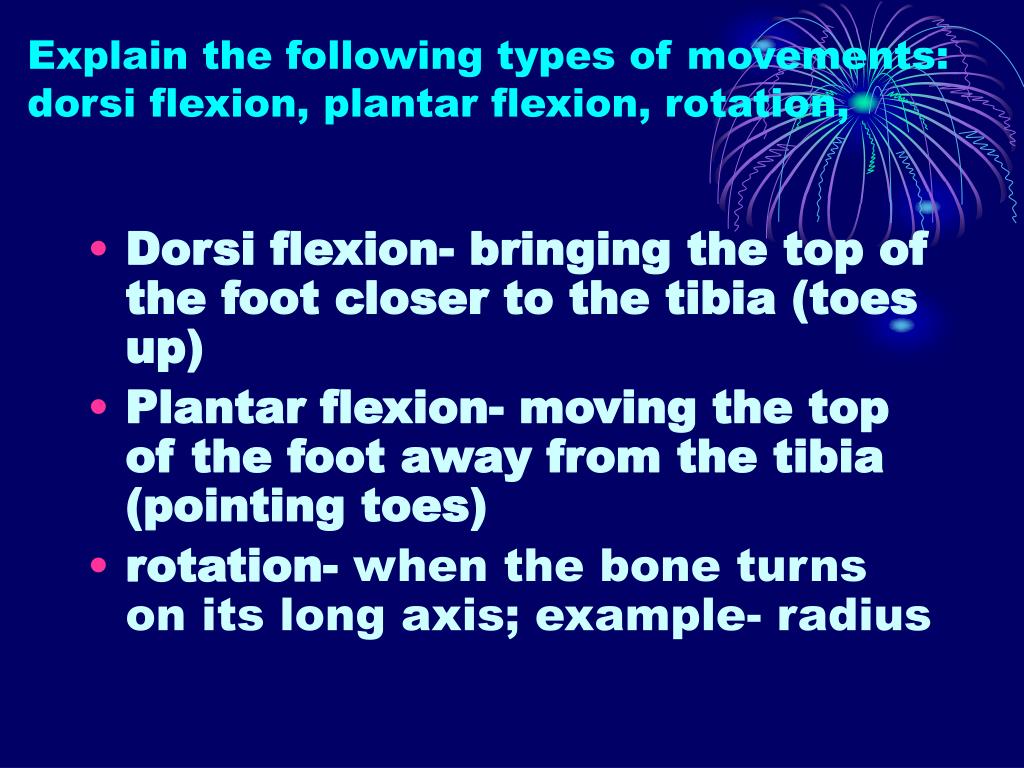 Explain the following types of movements: dorsi flexion, plantar flexion, rotation,

• Dorsi flexion- bringing the top of the foot closer to the tibia (toes up)
• Plantar flexion- moving the top of the foot away from the tibia (pointing toes)
• rotation- when the bone turns on its long axis; example- radius